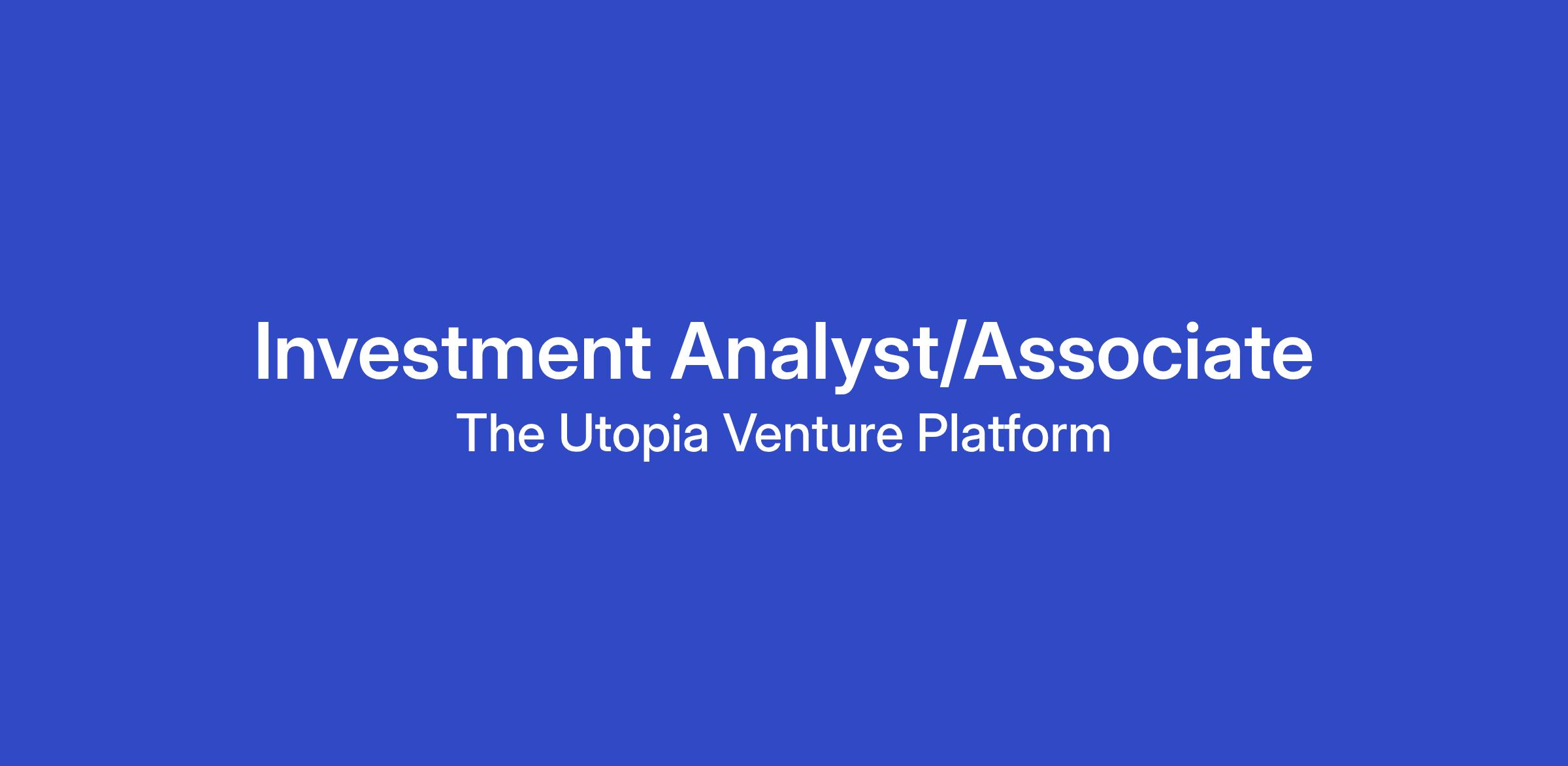 Investment Analyst/Associate
The Utopia Venture Platform